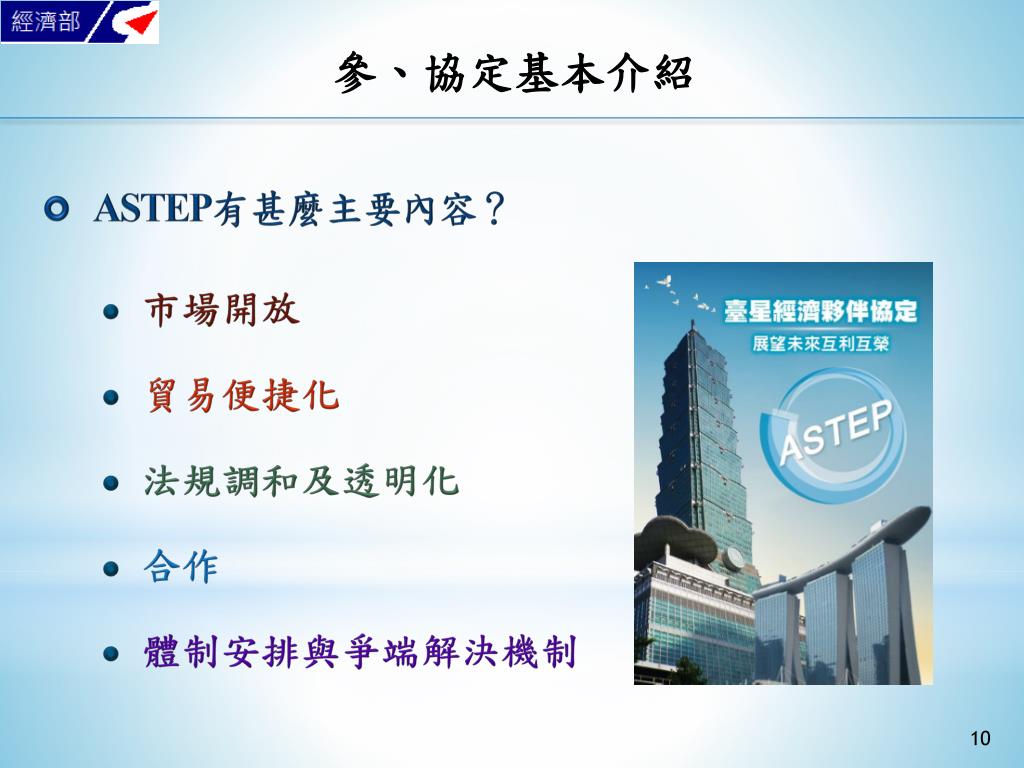 經濟部

參、協定基本介紹

ASTEP有甚麼主要內容？

市場開放

貿易便捷化

法規調和及透明化

合作

體制安排與爭端解決機制

臺星經濟夥伴協定
展望未來互利互榮
ASTEP

10